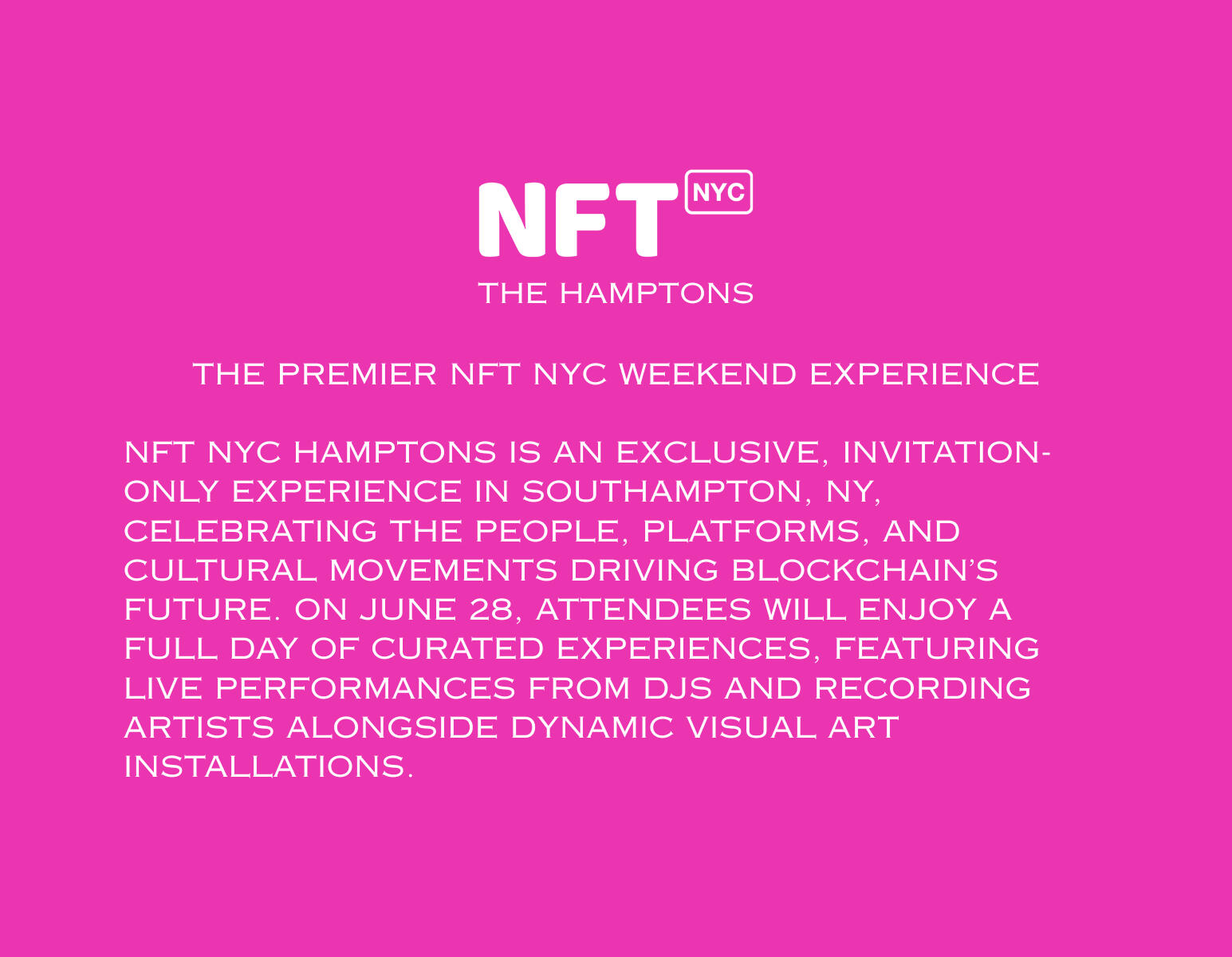 NFT NYC

THE HAMPTONS

THE PREMIER NFT NYC WEEKEND EXPERIENCE

NFT NYC HAMPTONS IS AN EXCLUSIVE, INVITATION-ONLY EXPERIENCE IN SOUTHAMPTON, NY, CELEBRATING THE PEOPLE, PLATFORMS, AND CULTURAL MOVEMENTS DRIVING BLOCKCHAIN'S FUTURE. ON JUNE 28, ATTENDEES WILL ENJOY A FULL DAY OF CURATED EXPERIENCES, FEATURING LIVE PERFORMANCES FROM DJS AND RECORDING ARTISTS ALONGSIDE DYNAMIC VISUAL ART INSTALLATIONS.